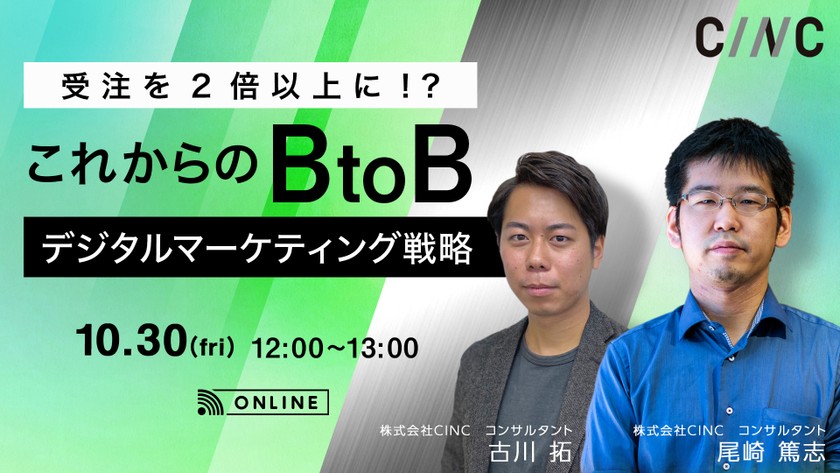 CINC

受注を２倍以上に！?

これからのBtoB

デジタルマーケティング戦略

10.30(fri) 12:00〜13:00

ONLINE

株式会社CINC　コンサルタント
古川 拓

株式会社CINC　コンサルタント
尾崎 篤志